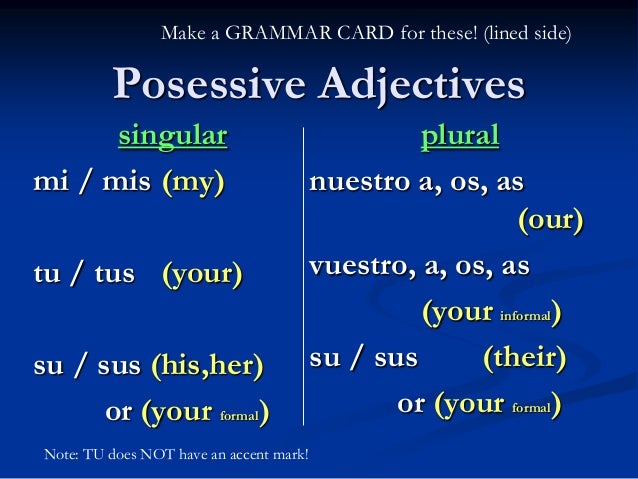 Make a GRAMMAR CARD for these! (lined side)

Posessive Adjectives

singular

mi / mis (my)

tu / tus (your)

su / sus (his,her)
or (your formal)

plural

nuestro a, os, as
(our)

vuestro, a, os, as
(your informal)

su / sus (their)
or (your formal)

Note: TU does NOT have an accent mark!